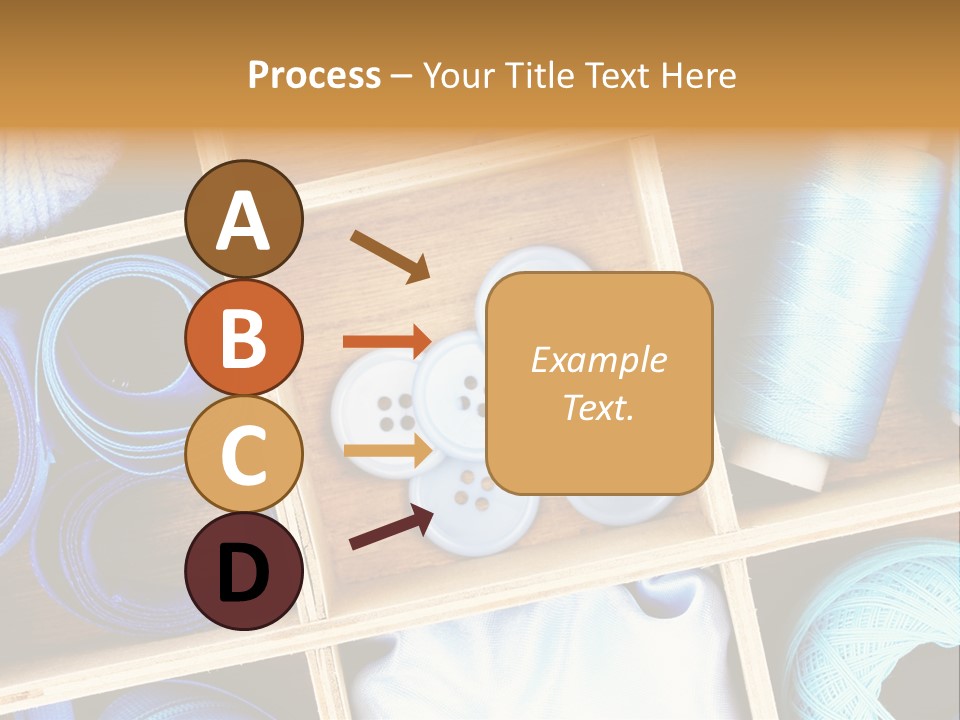 Process – Your Title Text Here

A

B

C

D

Example Text.